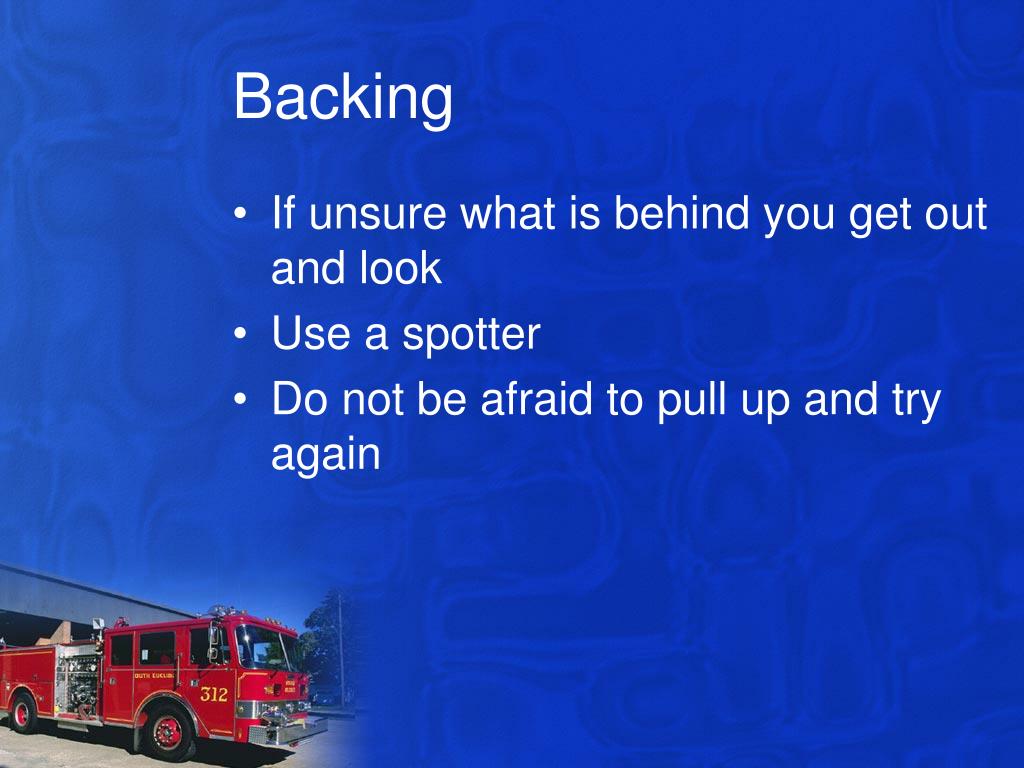 Backing

• If unsure what is behind you get out and look
• Use a spotter
• Do not be afraid to pull up and try again

OUTH EUCLID 312